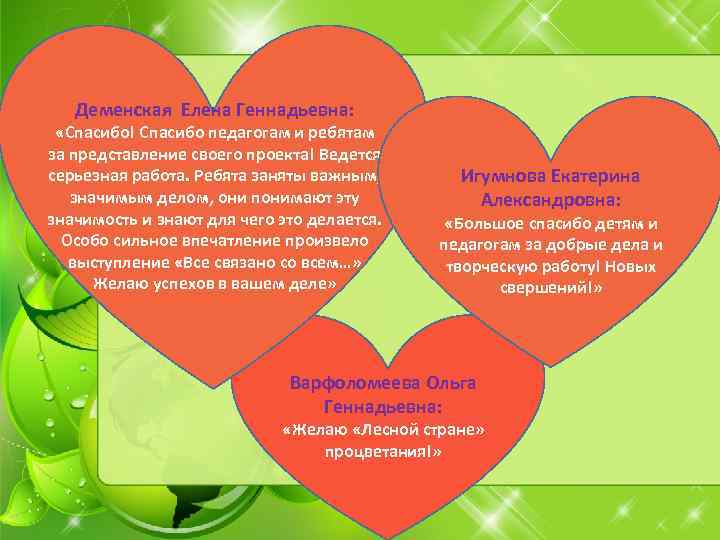 Деменская Елена Геннадьевна:
«Спасибо! Спасибо педагогам и ребятам за представление своего проекта! Ведется серьезная работа. Ребята заняты важным, значимым делом, они понимают эту значимость и знают для чего это делается. Особо сильное впечатление произвело выступление «Все связано со всем…» Желаю успехов в вашем деле»

Игумнова Екатерина Александровна:
«Большое спасибо детям и педагогам за добрые дела и творческую работу! Новых свершений!»

Варфоломеева Ольга Геннадьевна:
«Желаю «Лесной стране» процветания!»